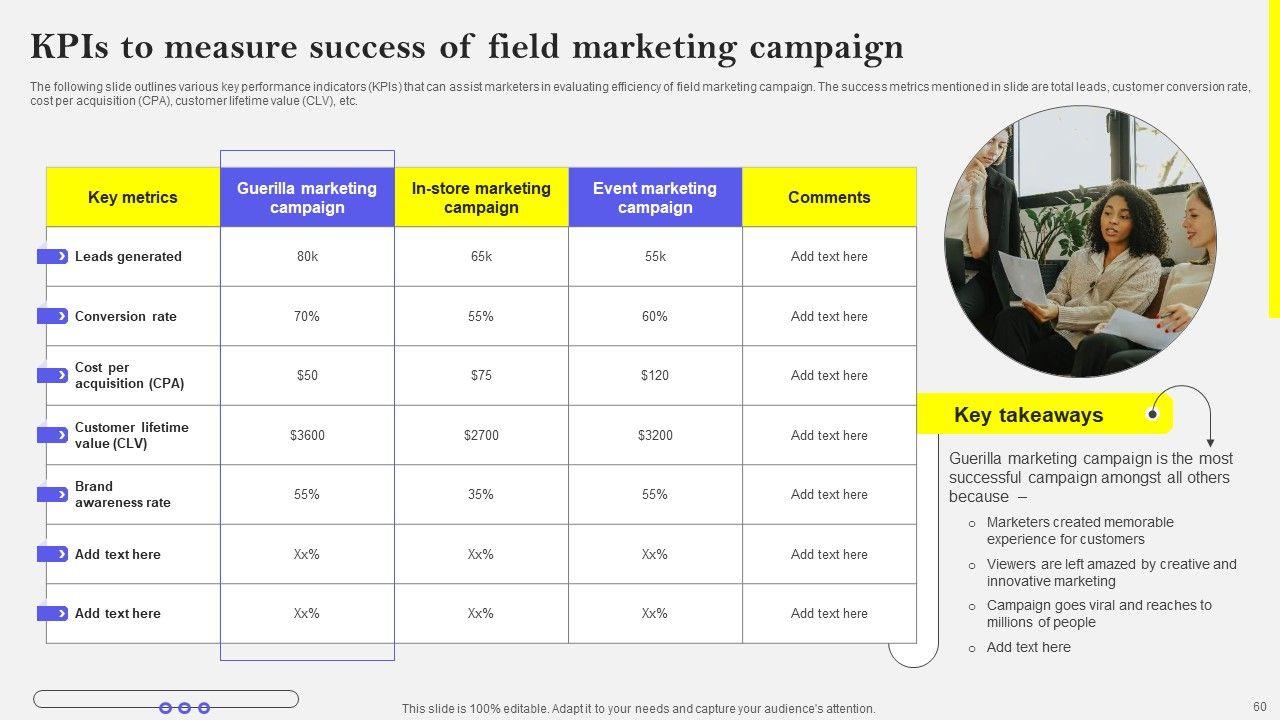 KPIs to measure success of field marketing campaign

The following slide outlines various key performance indicators (KPIs) that can assist marketers in evaluating efficiency of field marketing campaign. The success metrics mentioned in slide are total leads, customer conversion rate, cost per acquisition (CPA), customer lifetime value (CLV), etc.

| Key metrics | Guerilla marketing campaign | In-store marketing campaign | Event marketing campaign | Comments |
|---|---|---|---|---|
| Leads generated | 80k | 65k | 55k | Add text here |
| Conversion rate | 70% | 55% | 60% | Add text here |
| Cost per acquisition (CPA) | $50 | $75 | $120 | Add text here |
| Customer lifetime value (CLV) | $3600 | $2700 | $3200 | Add text here |
| Brand awareness rate | 55% | 35% | 55% | Add text here |
| Add text here | Xx% | Xx% | Xx% | Add text here |
| Add text here | Xx% | Xx% | Xx% | Add text here |

Key takeaways

Guerilla marketing campaign is the most successful campaign amongst all others because –

o Marketers created memorable experience for customers
o Viewers are left amazed by creative and innovative marketing
o Campaign goes viral and reaches to millions of people
o Add text here

This slide is 100% editable. Adapt it to your needs and capture your audience's attention.

60